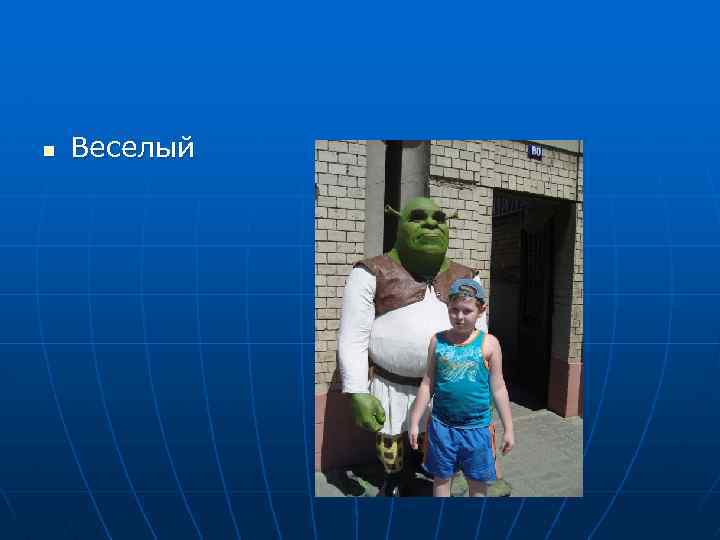 Веселый

80